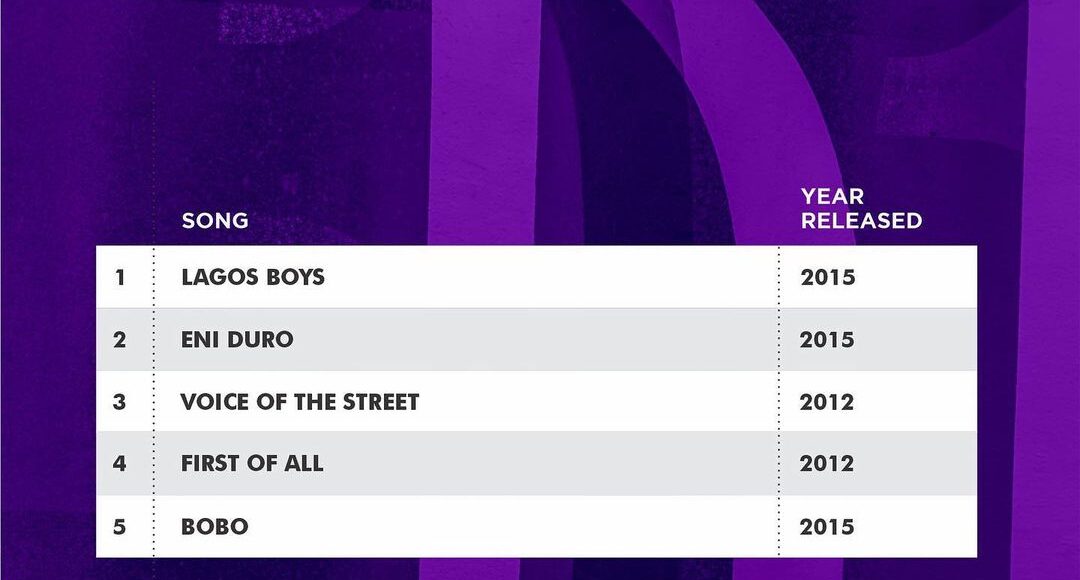 |  | SONG | YEAR RELEASED |
|---|---|---|
| 1 | LAGOS BOYS | 2015 |
| 2 | ENI DURO | 2015 |
| 3 | VOICE OF THE STREET | 2012 |
| 4 | FIRST OF ALL | 2012 |
| 5 | BOBO | 2015 |